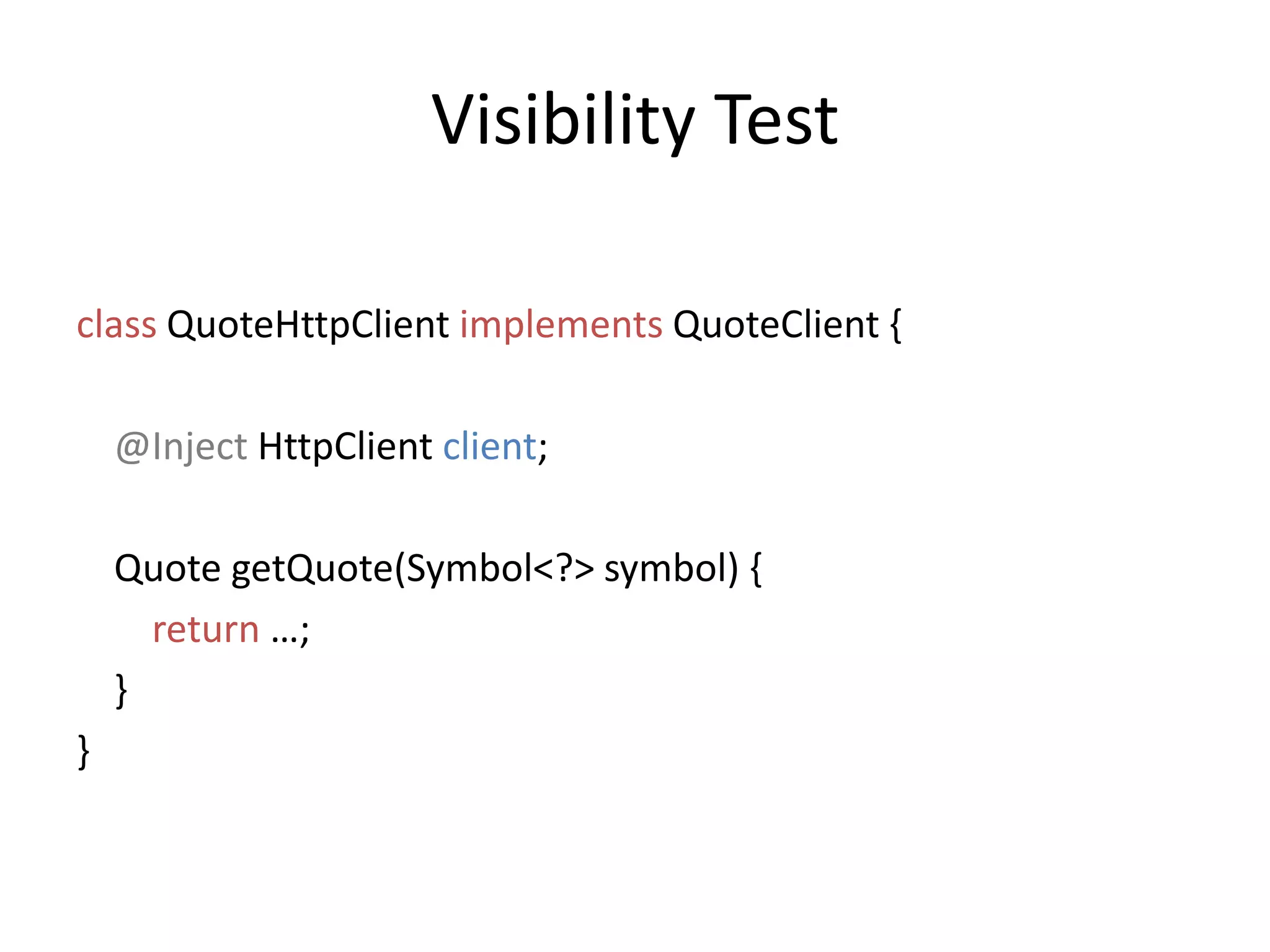 Visibility Test

class QuoteHttpClient implements QuoteClient {

@Inject HttpClient client;

Quote getQuote(Symbol<?> symbol) {
return …;
}
}